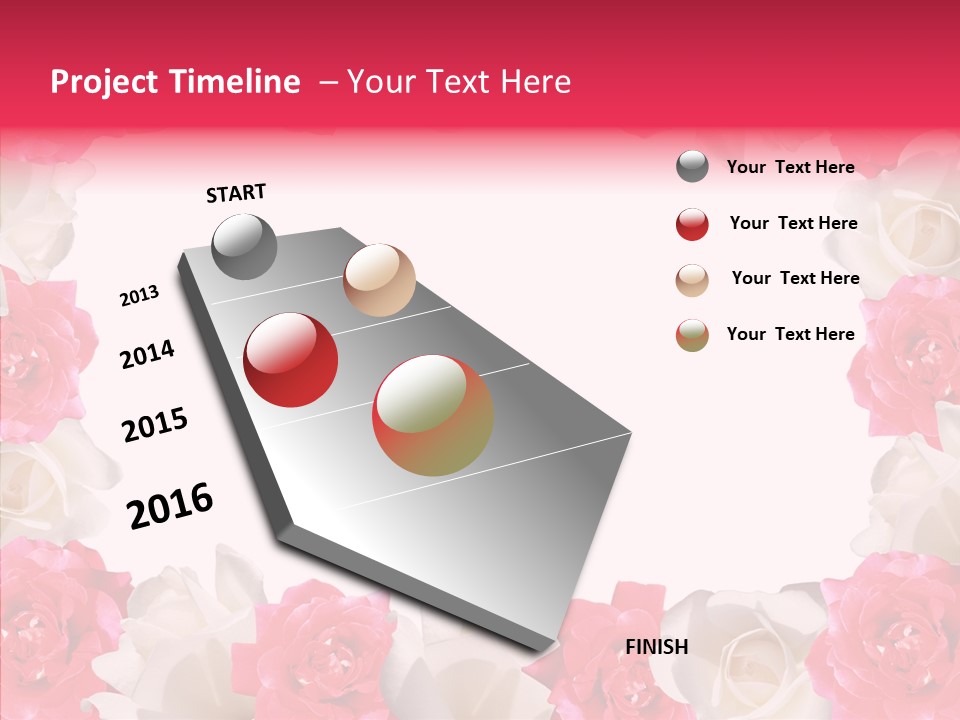 Project Timeline – Your Text Here

START

2013

2014

2015

2016

FINISH

Your Text Here

Your Text Here

Your Text Here

Your Text Here